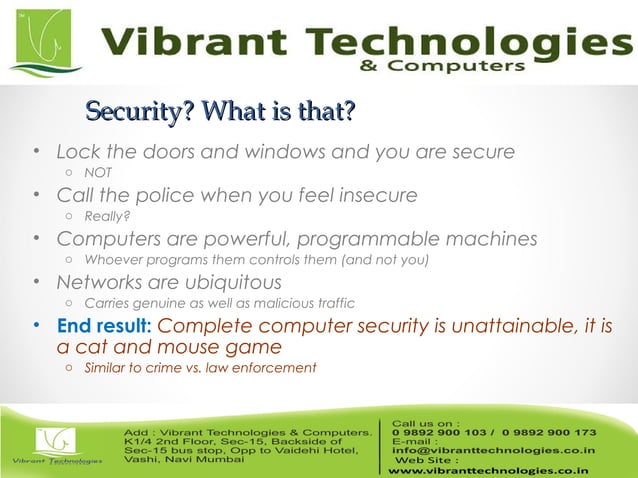 Vibrant Technologies
& Computers

Security? What is that?

• Lock the doors and windows and you are secure
  ○ NOT
• Call the police when you feel insecure
  ○ Really?
• Computers are powerful, programmable machines
  ○ Whoever programs them controls them (and not you)
• Networks are ubiquitous
  ○ Carries genuine as well as malicious traffic
• End result: Complete computer security is unattainable, it is a cat and mouse game
  ○ Similar to crime vs. law enforcement

Vibrant Technologies

Add : Vibrant Technologies & Computers. K1/4 2nd Floor, Sec-15, Backside of Sec-15 bus stop, Opp to Vaidehi Hotel, Vashi, Navi Mumbai

Call us on :
0 9892 900 103 / 0 9892 900 173
E-mail :
info@vibranttechnologies.co.in
Web Site :
www.vibranttechnologies.co.in